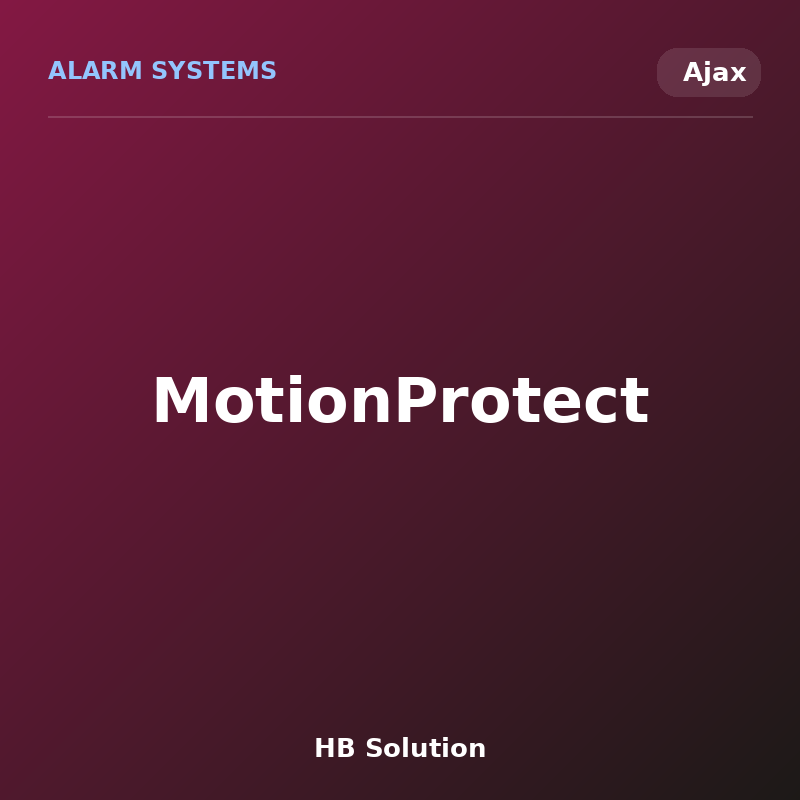 ALARM SYSTEMS

Ajax

MotionProtect

HB Solution